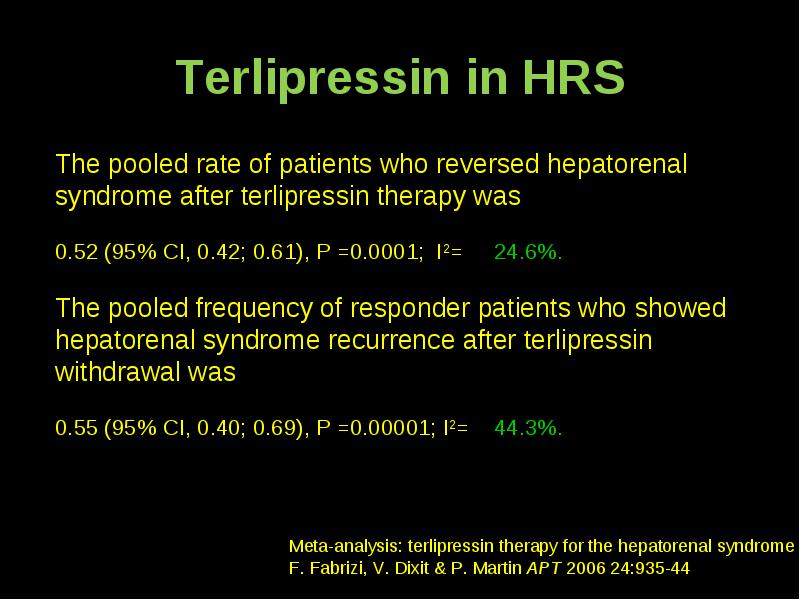 Terlipressin in HRS

The pooled rate of patients who reversed hepatorenal syndrome after terlipressin therapy was

0.52 (95% CI, 0.42; 0.61), P =0.0001; $I^2$= 24.6%.

The pooled frequency of responder patients who showed hepatorenal syndrome recurrence after terlipressin withdrawal was

0.55 (95% CI, 0.40; 0.69), P =0.00001; $I^2$= 44.3%.

Meta-analysis: terlipressin therapy for the hepatorenal syndrome
F. Fabrizi, V. Dixit & P. Martin APT 2006 24:935-44